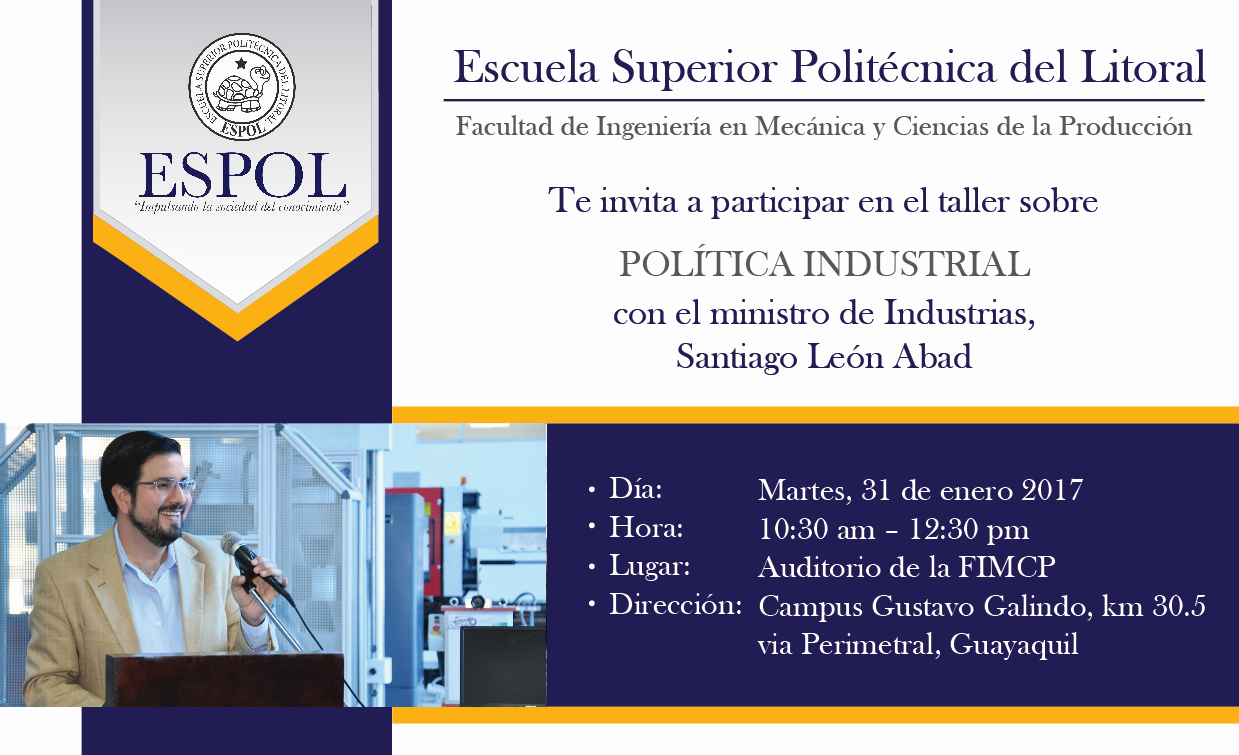 ESCUELA SUPERIOR POLITÉCNICA DEL LITORAL
ESPOL

ESPOL
"Impulsando la sociedad del conocimiento"

Escuela Superior Politécnica del Litoral

Facultad de Ingeniería en Mecánica y Ciencias de la Producción

Te invita a participar en el taller sobre

POLÍTICA INDUSTRIAL
con el ministro de Industrias,
Santiago León Abad

• Día: Martes, 31 de enero 2017
• Hora: 10:30 am – 12:30 pm
• Lugar: Auditorio de la FIMCP
• Dirección: Campus Gustavo Galindo, km 30.5 via Perimetral, Guayaquil